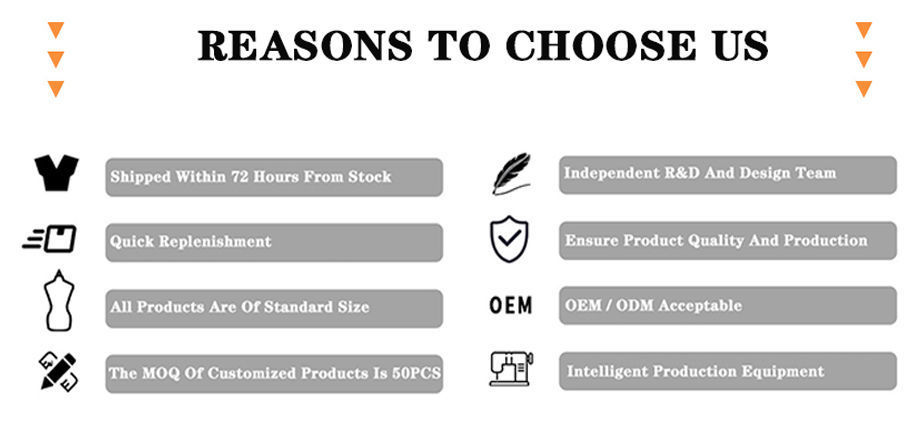 REASONS TO CHOOSE US

Shipped Within 72 Hours From Stock

Quick Replenishment

All Products Are Of Standard Size

The MOQ Of Customized Products Is 50PCS

Independent R&D And Design Team

Ensure Product Quality And Production

OEM

OEM / ODM Acceptable

Intelligent Production Equipment